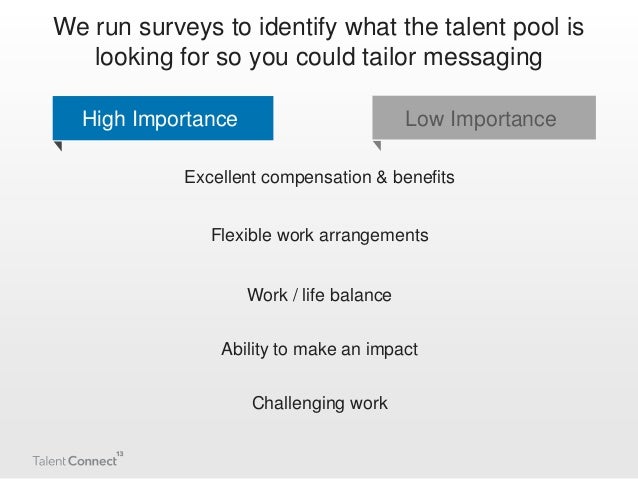 We run surveys to identify what the talent pool is looking for so you could tailor messaging

High Importance

Low Importance

Excellent compensation & benefits

Flexible work arrangements

Work / life balance

Ability to make an impact

Challenging work

Talent Connect 13